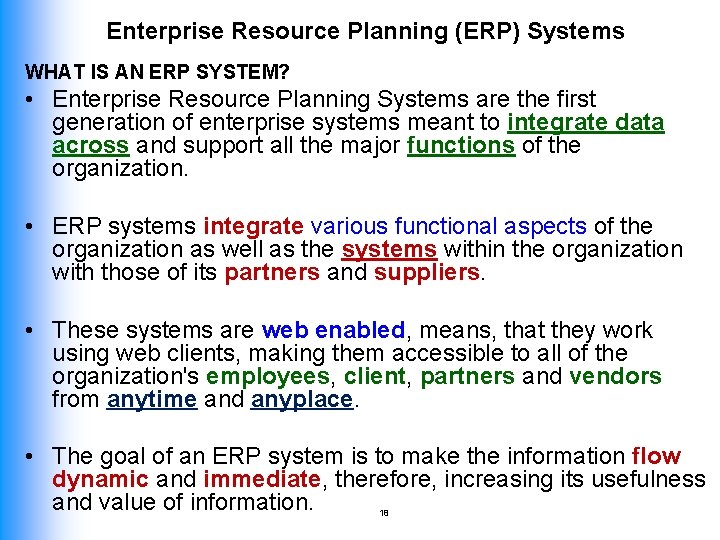 Enterprise Resource Planning (ERP) Systems

WHAT IS AN ERP SYSTEM?

• Enterprise Resource Planning Systems are the first generation of enterprise systems meant to integrate data across and support all the major functions of the organization.

• ERP systems integrate various functional aspects of the organization as well as the systems within the organization with those of its partners and suppliers.

• These systems are web enabled, means, that they work using web clients, making them accessible to all of the organization's employees, client, partners and vendors from anytime and anyplace.

• The goal of an ERP system is to make the information flow dynamic and immediate, therefore, increasing its usefulness and value of information.

18